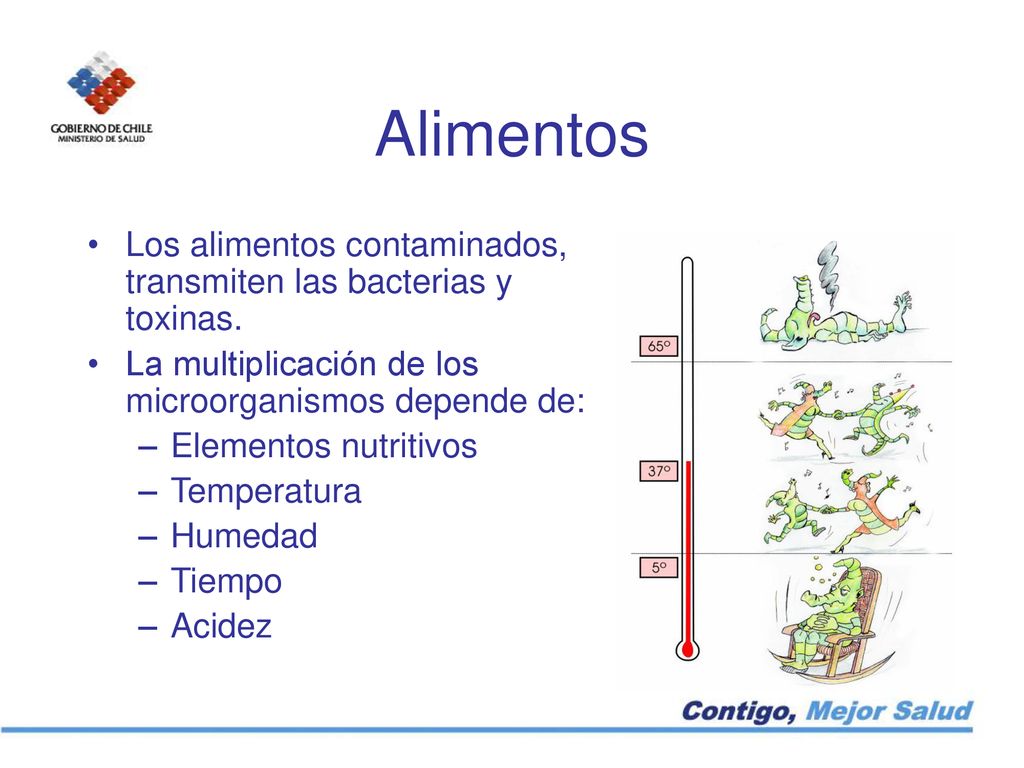 GOBIERNO DE CHILE
MINISTERIO DE SALUD

Alimentos

• Los alimentos contaminados, transmiten las bacterias y toxinas.
• La multiplicación de los microorganismos depende de:
– Elementos nutritivos
– Temperatura
– Humedad
– Tiempo
– Acidez

65º
37º
5º

Contigo, Mejor Salud